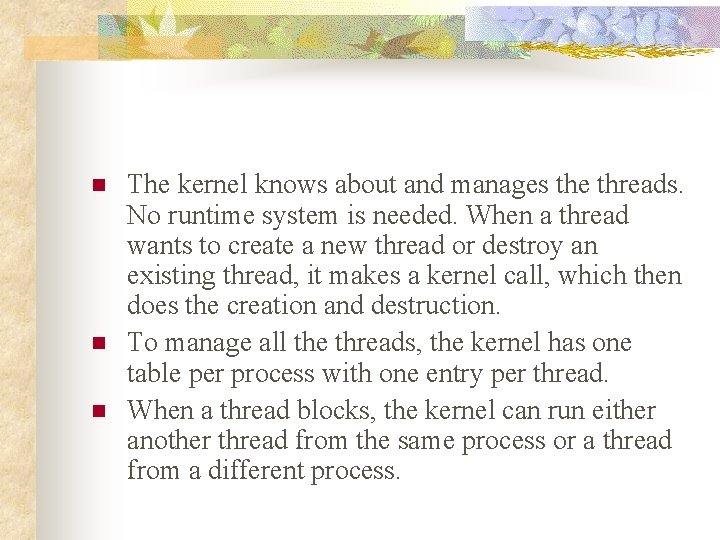 - The kernel knows about and manages the threads. No runtime system is needed. When a thread wants to create a new thread or destroy an existing thread, it makes a kernel call, which then does the creation and destruction.
- To manage all the threads, the kernel has one table per process with one entry per thread.
- When a thread blocks, the kernel can run either another thread from the same process or a thread from a different process.